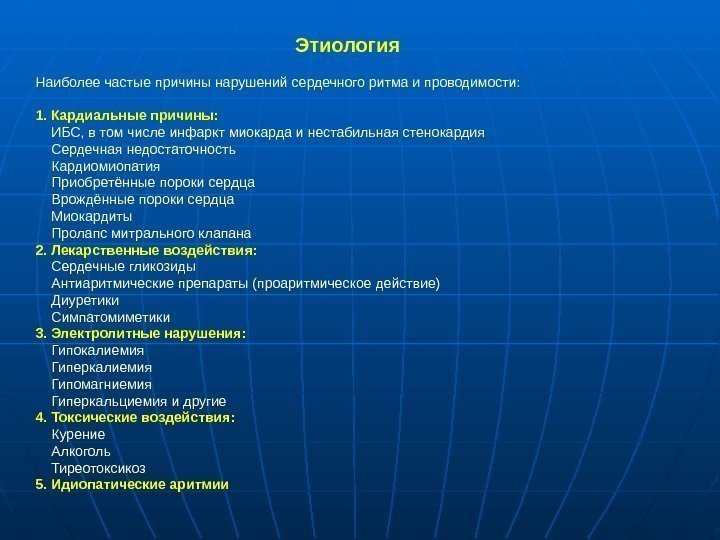 Этиология

Наиболее частые причины нарушений сердечного ритма и проводимости:

1. Кардиальные причины:
ИБС, в том числе инфаркт миокарда и нестабильная стенокардия
Сердечная недостаточность
Кардиомиопатия
Приобретённые пороки сердца
Врождённые пороки сердца
Миокардиты
Пролапс митрального клапана
2. Лекарственные воздействия:
Сердечные гликозиды
Антиаритмические препараты (проаритмическое действие)
Диуретики
Симпатомиметики
3. Электролитные нарушения:
Гипокалиемия
Гиперкалиемия
Гипомагниемия
Гиперкальциемия и другие
4. Токсические воздействия:
Курение
Алкоголь
Тиреотоксикоз
5. Идиопатические аритмии